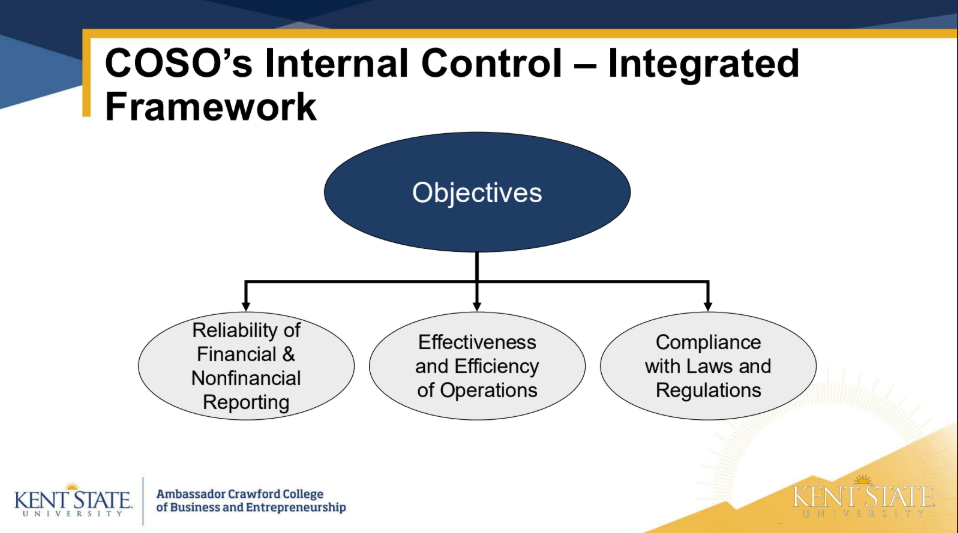 COSO's Internal Control – Integrated Framework

Objectives

Reliability of Financial & Nonfinancial Reporting

Effectiveness and Efficiency of Operations

Compliance with Laws and Regulations

KENT STATE UNIVERSITY

Ambassador Crawford College of Business and Entrepreneurship

KENT STATE UNIVERSITY